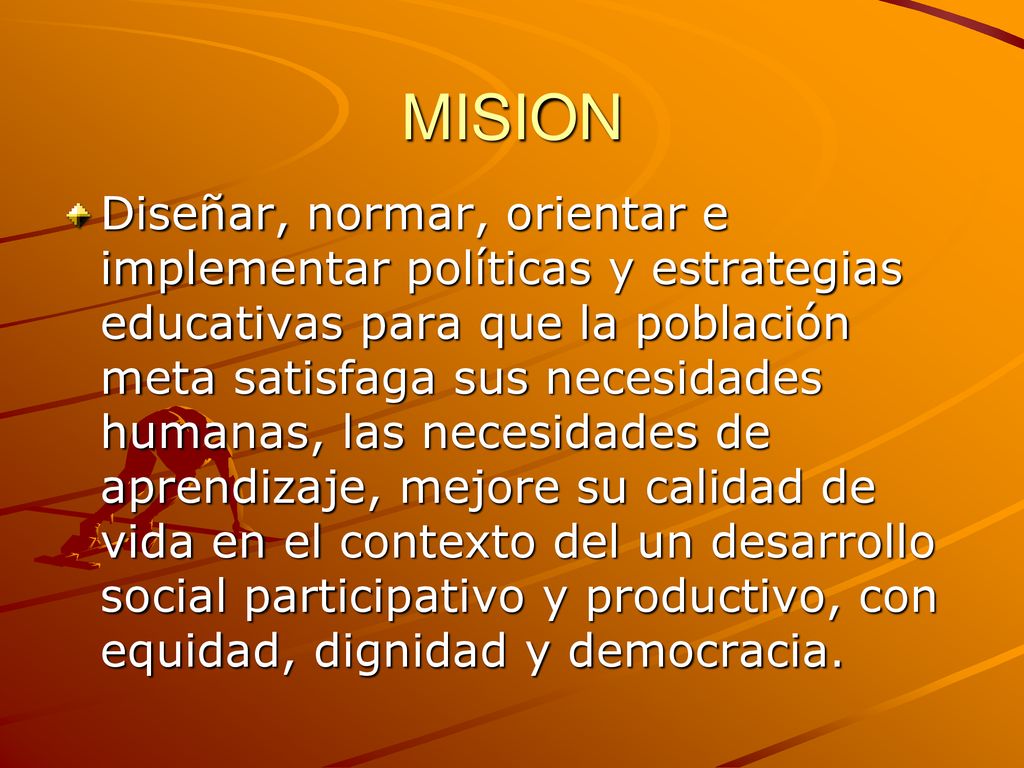 MISION

Diseñar, normar, orientar e implementar políticas y estrategias educativas para que la población meta satisfaga sus necesidades humanas, las necesidades de aprendizaje, mejore su calidad de vida en el contexto del un desarrollo social participativo y productivo, con equidad, dignidad y democracia.